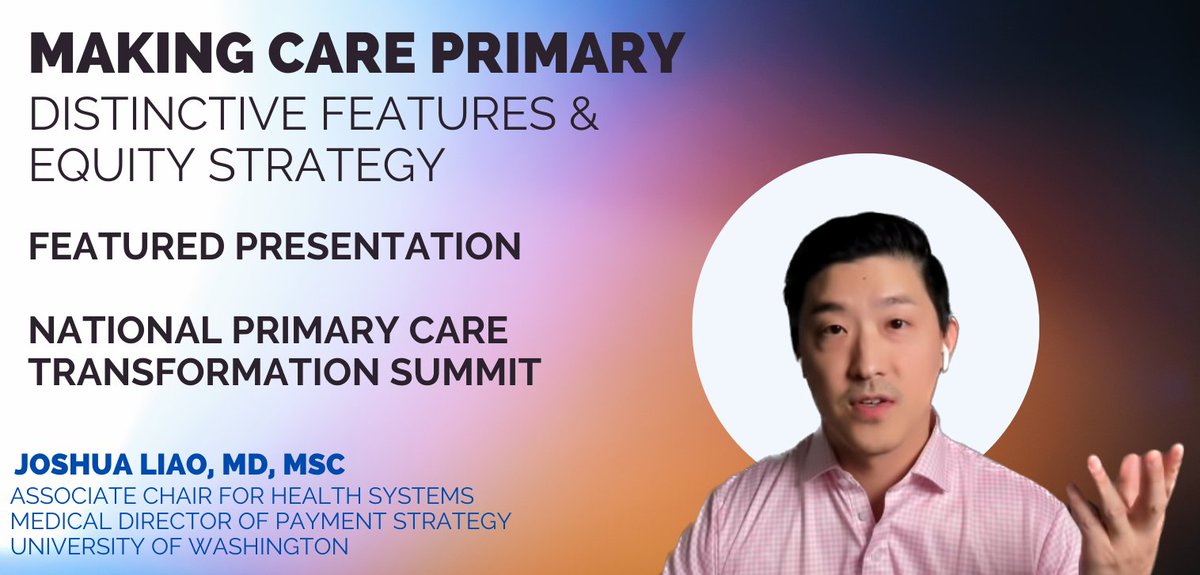 MAKING CARE PRIMARY
DISTINCTIVE FEATURES & EQUITY STRATEGY

FEATURED PRESENTATION

NATIONAL PRIMARY CARE TRANSFORMATION SUMMIT

JOSHUA LIAO, MD, MSC
ASSOCIATE CHAIR FOR HEALTH SYSTEMS
MEDICAL DIRECTOR OF PAYMENT STRATEGY
UNIVERSITY OF WASHINGTON